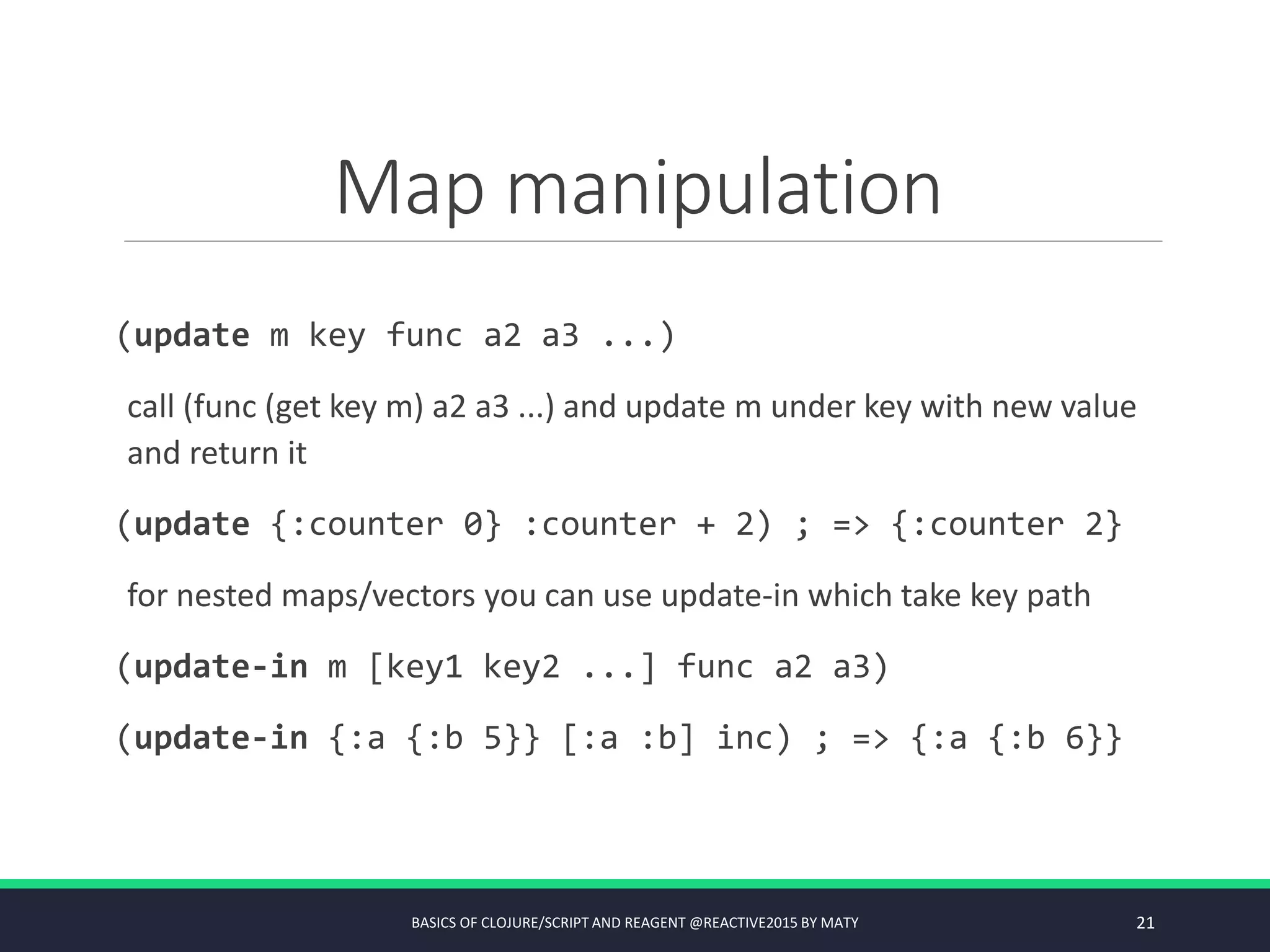 Map manipulation

(update m key func a2 a3 ...)

call (func (get key m) a2 a3 ...) and update m under key with new value and return it

(update {:counter 0} :counter + 2) ; => {:counter 2}

for nested maps/vectors you can use update-in which take key path

(update-in m [key1 key2 ...] func a2 a3)

(update-in {:a {:b 5}} [:a :b] inc) ; => {:a {:b 6}}

BASICS OF CLOJURE/SCRIPT AND REAGENT @REACTIVE2015 BY MATY

21